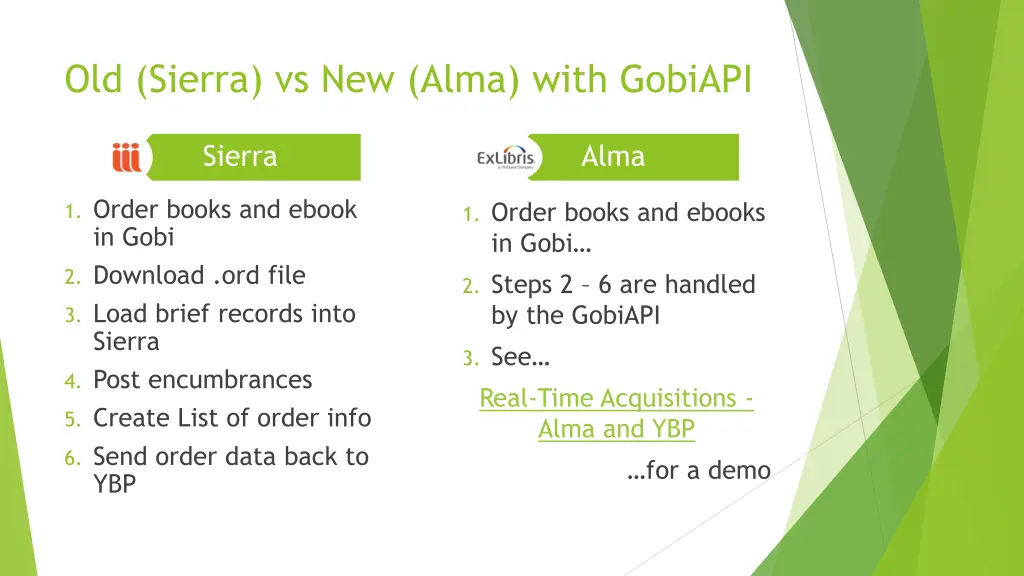 Old (Sierra) vs New (Alma) with GobiAPI

iii

Sierra

1. Order books and ebook in Gobi
2. Download .ord file
3. Load brief records into Sierra
4. Post encumbrances
5. Create List of order info
6. Send order data back to YBP

ExLibris
a ProQuest Company

Alma

1. Order books and ebooks in Gobi…
2. Steps 2 – 6 are handled by the GobiAPI
3. See…

Real-Time Acquisitions - Alma and YBP

…for a demo